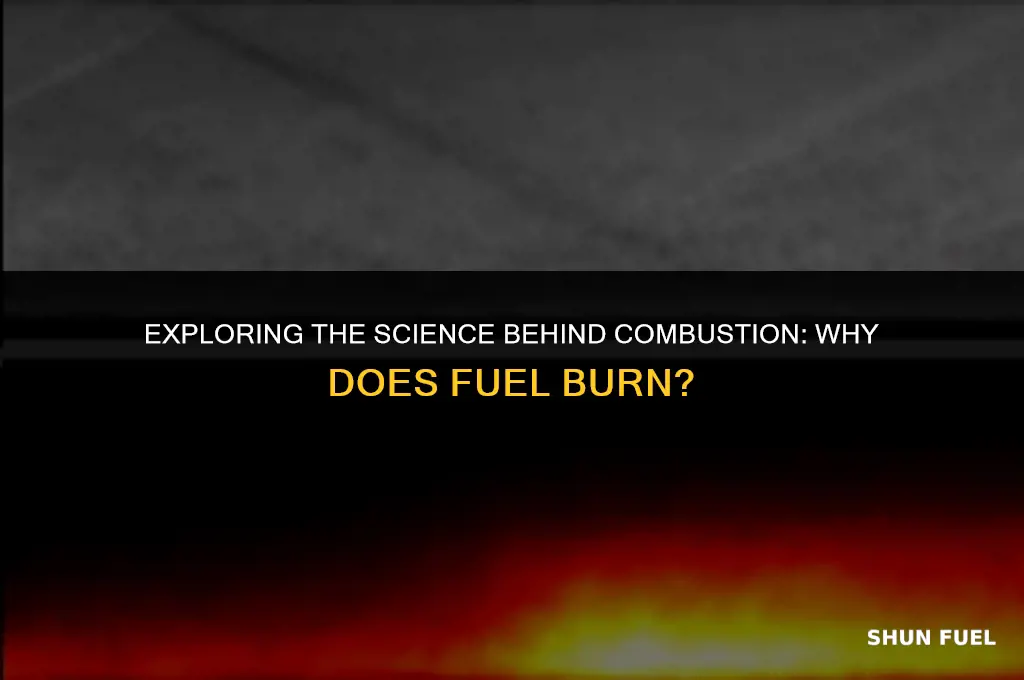 EXPLORING THE SCIENCE BEHIND COMBUSTION: WHY DOES FUEL BURN?

SHUN FUEL